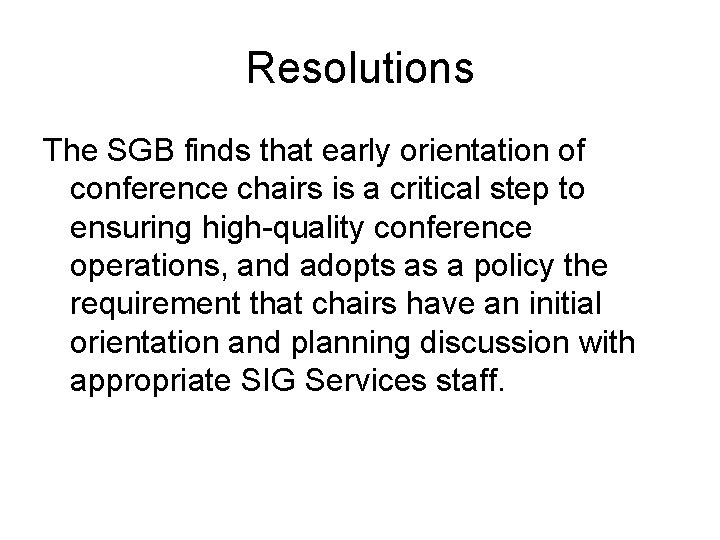 Resolutions

The SGB finds that early orientation of conference chairs is a critical step to ensuring high-quality conference operations, and adopts as a policy the requirement that chairs have an initial orientation and planning discussion with appropriate SIG Services staff.